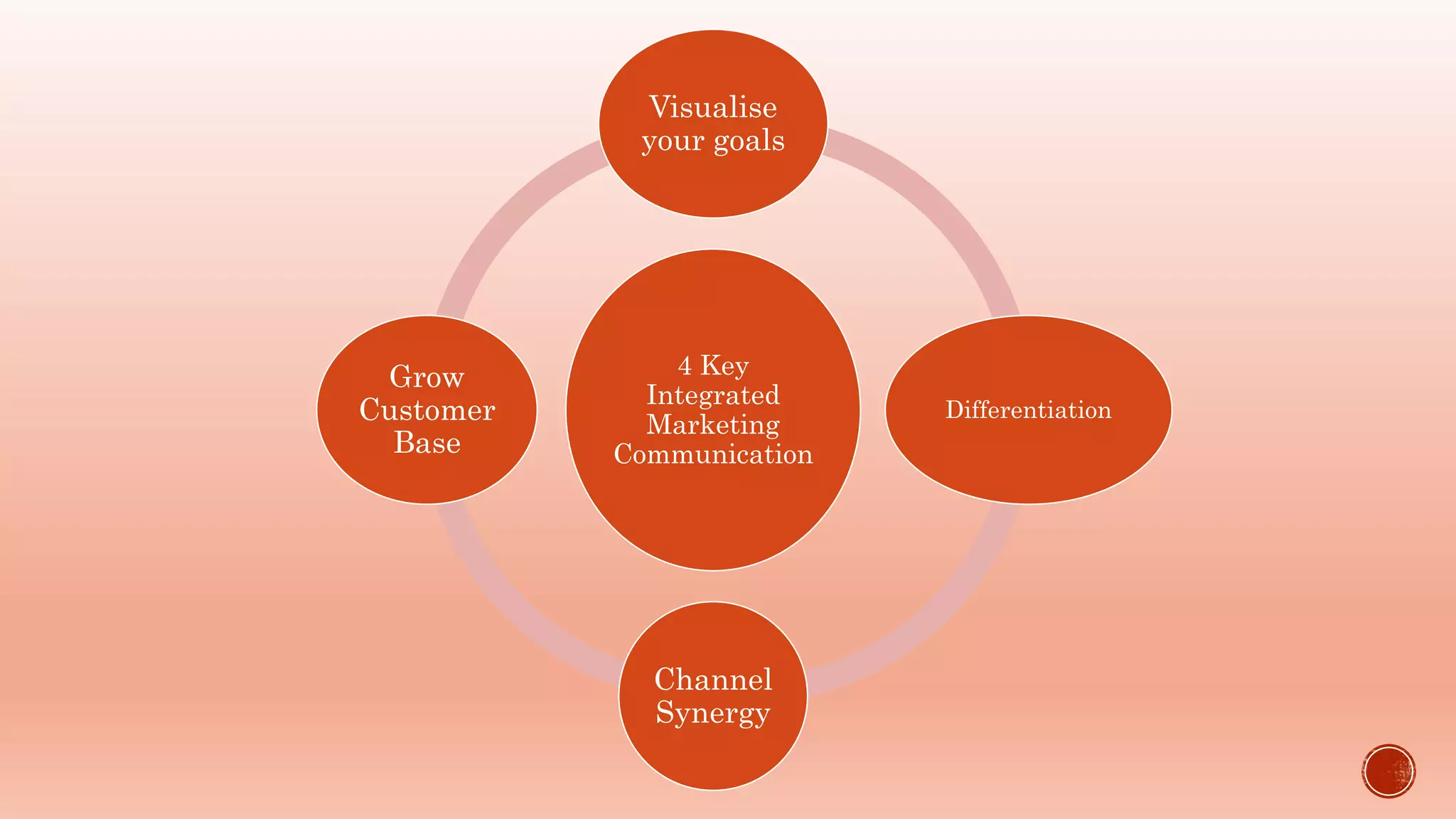 Visualise your goals

Grow Customer Base

4 Key Integrated Marketing Communication

Differentiation

Channel Synergy